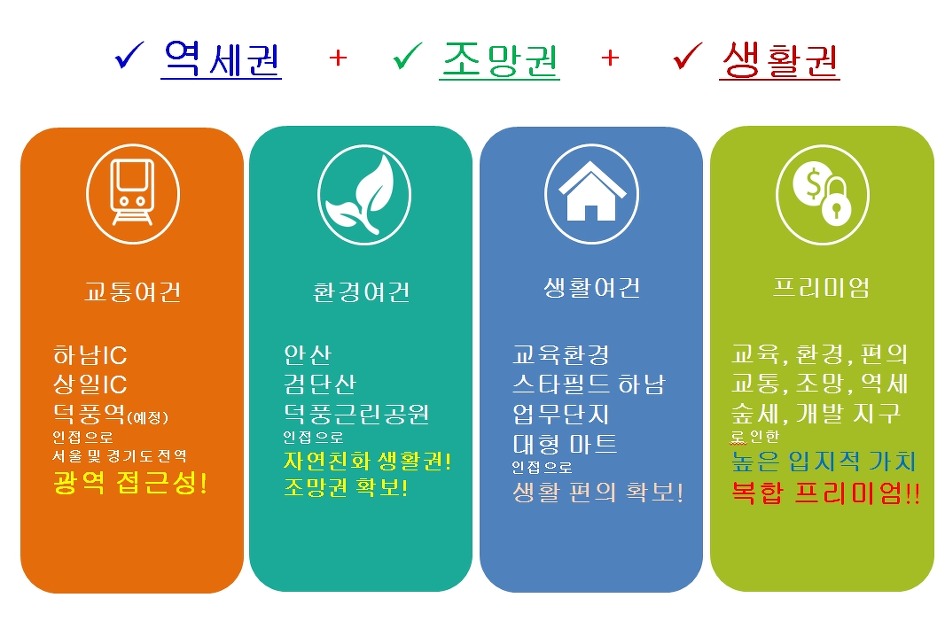 ✓ 역세권 + ✓ 조망권 + ✓ 생활권

교통여건

하남IC
상일IC
덕풍역(예정)
인접으로
서울 및 경기도 전역
광역 접근성!

환경여건

안산
검단산
덕풍근린공원
인접으로
자연친화 생활권!
조망권 확보!

생활여건

교육환경
스타필드 하남
업무단지
대형 마트
인접으로
생활 편의 확보!

프리미엄

교육, 환경, 편의
교통, 조망, 역세
숲세, 개발 지구
로 인한
높은 입지적 가치
복합 프리미엄!!